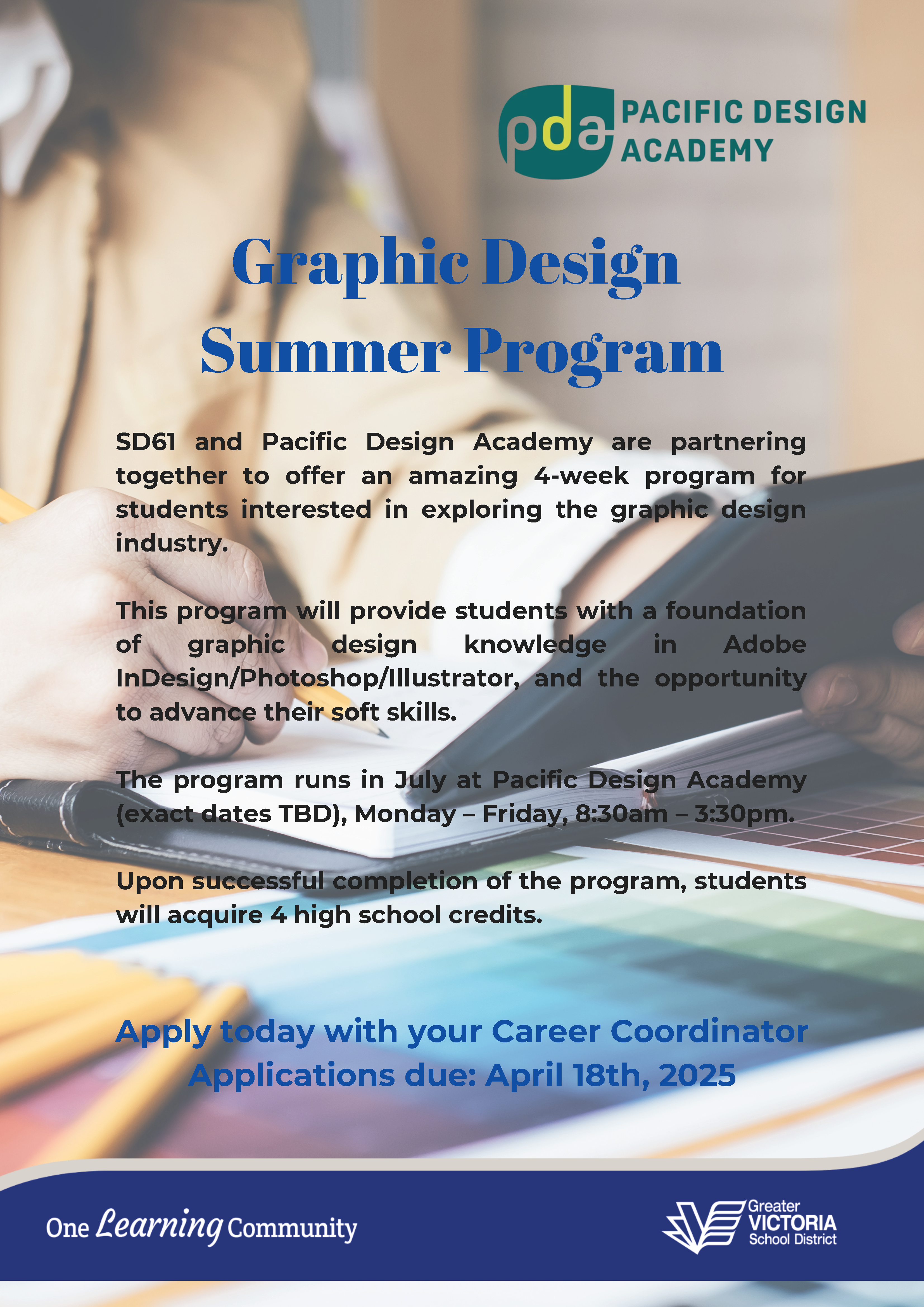 pda PACIFIC DESIGN ACADEMY

Graphic Design Summer Program

SD61 and Pacific Design Academy are partnering together to offer an amazing 4-week program for students interested in exploring the graphic design industry.

This program will provide students with a foundation of graphic design knowledge in Adobe InDesign/Photoshop/Illustrator, and the opportunity to advance their soft skills.

The program runs in July at Pacific Design Academy (exact dates TBD), Monday – Friday, 8:30am – 3:30pm.

Upon successful completion of the program, students will acquire 4 high school credits.

Apply today with your Career Coordinator
Applications due: April 18th, 2025

One Learning Community

Greater VICTORIA School District